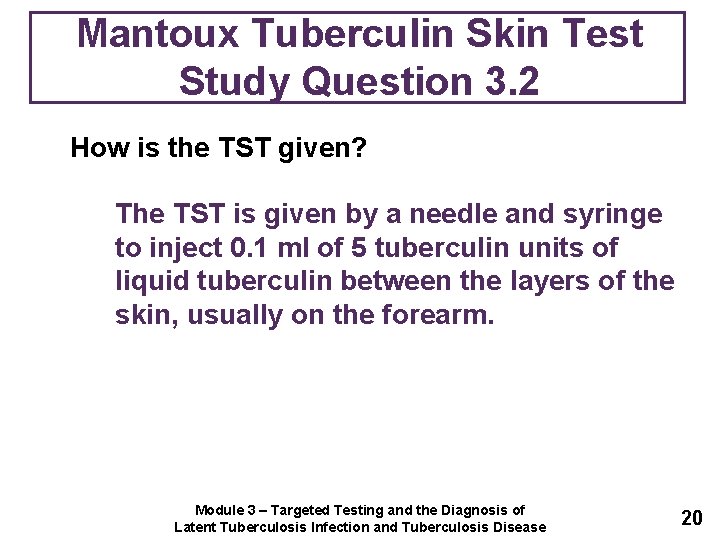 Mantoux Tuberculin Skin Test
Study Question 3.2

How is the TST given?

The TST is given by a needle and syringe to inject 0.1 ml of 5 tuberculin units of liquid tuberculin between the layers of the skin, usually on the forearm.

Module 3 – Targeted Testing and the Diagnosis of Latent Tuberculosis Infection and Tuberculosis Disease

20